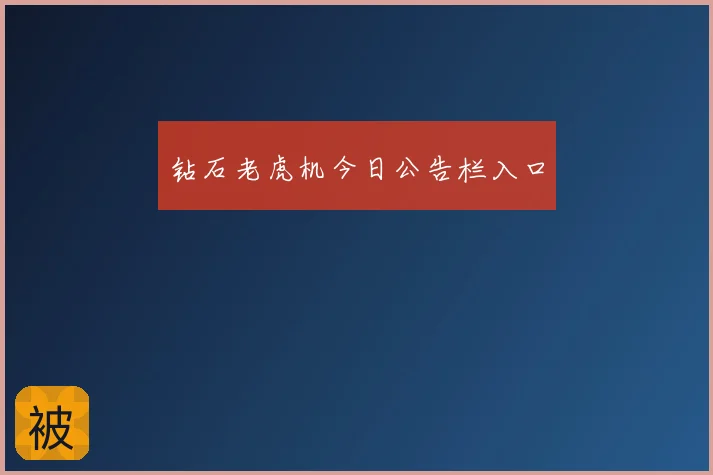 钻石老虎机今日公告栏入口

被